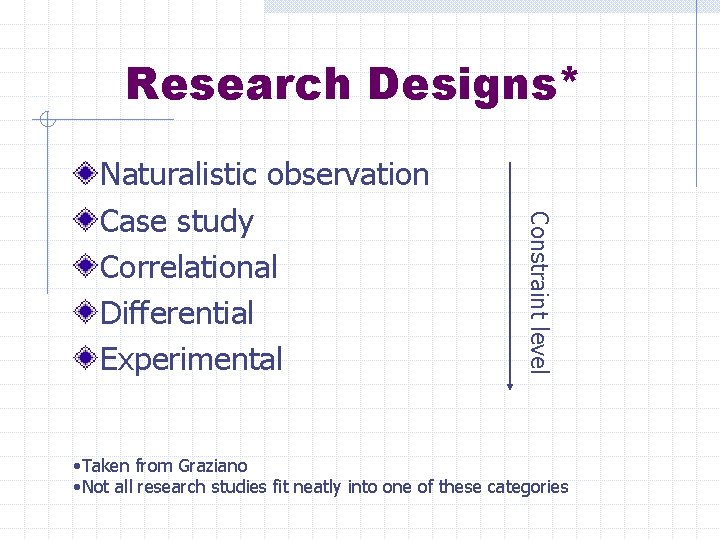 Research Designs*

Naturalistic observation
Case study
Correlational
Differential
Experimental

Constraint level

•Taken from Graziano
•Not all research studies fit neatly into one of these categories